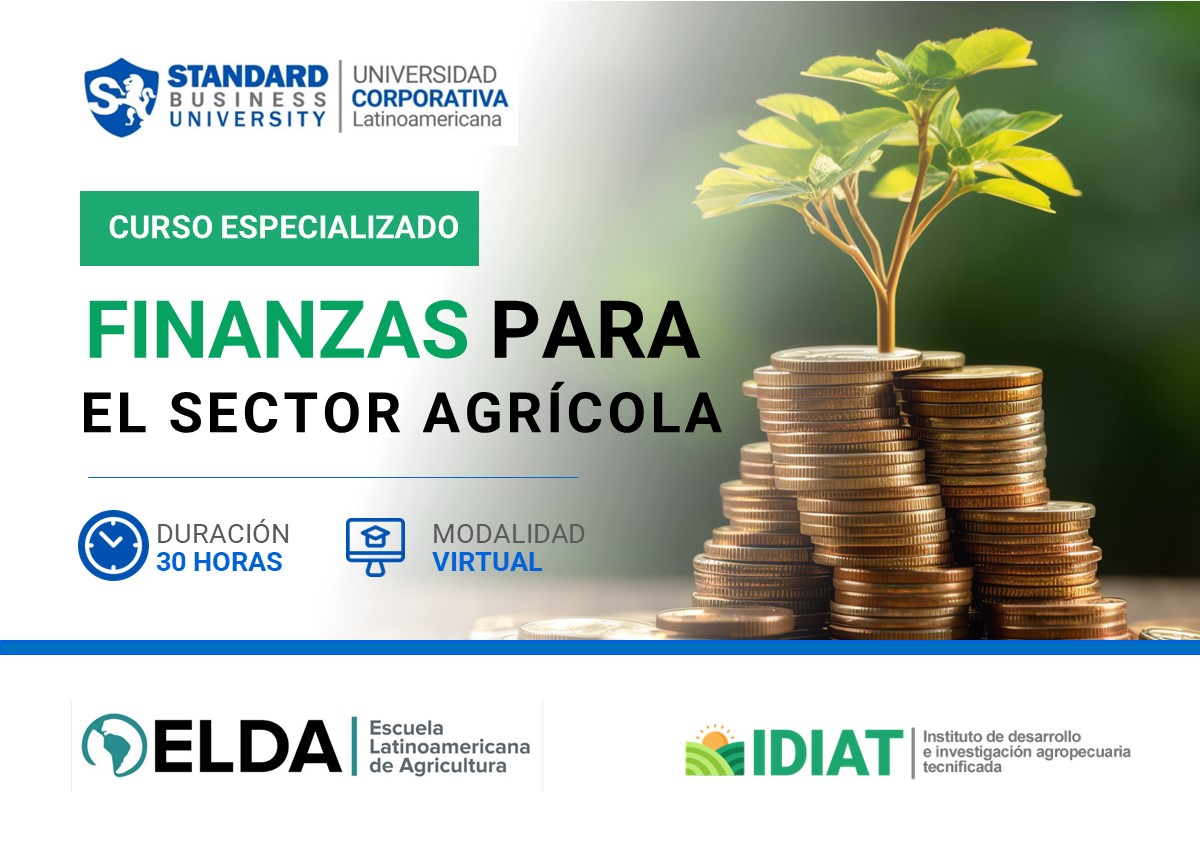 STANDARD BUSINESS UNIVERSITY

UNIVERSIDAD CORPORATIVA Latinoamericana

CURSO ESPECIALIZADO

FINANZAS PARA EL SECTOR AGRÍCOLA

DURACIÓN 30 HORAS

MODALIDAD VIRTUAL

ELDA Escuela Latinoamericana de Agricultura

IDIAT Instituto de desarrollo e investigación agropecuaria tecnificada